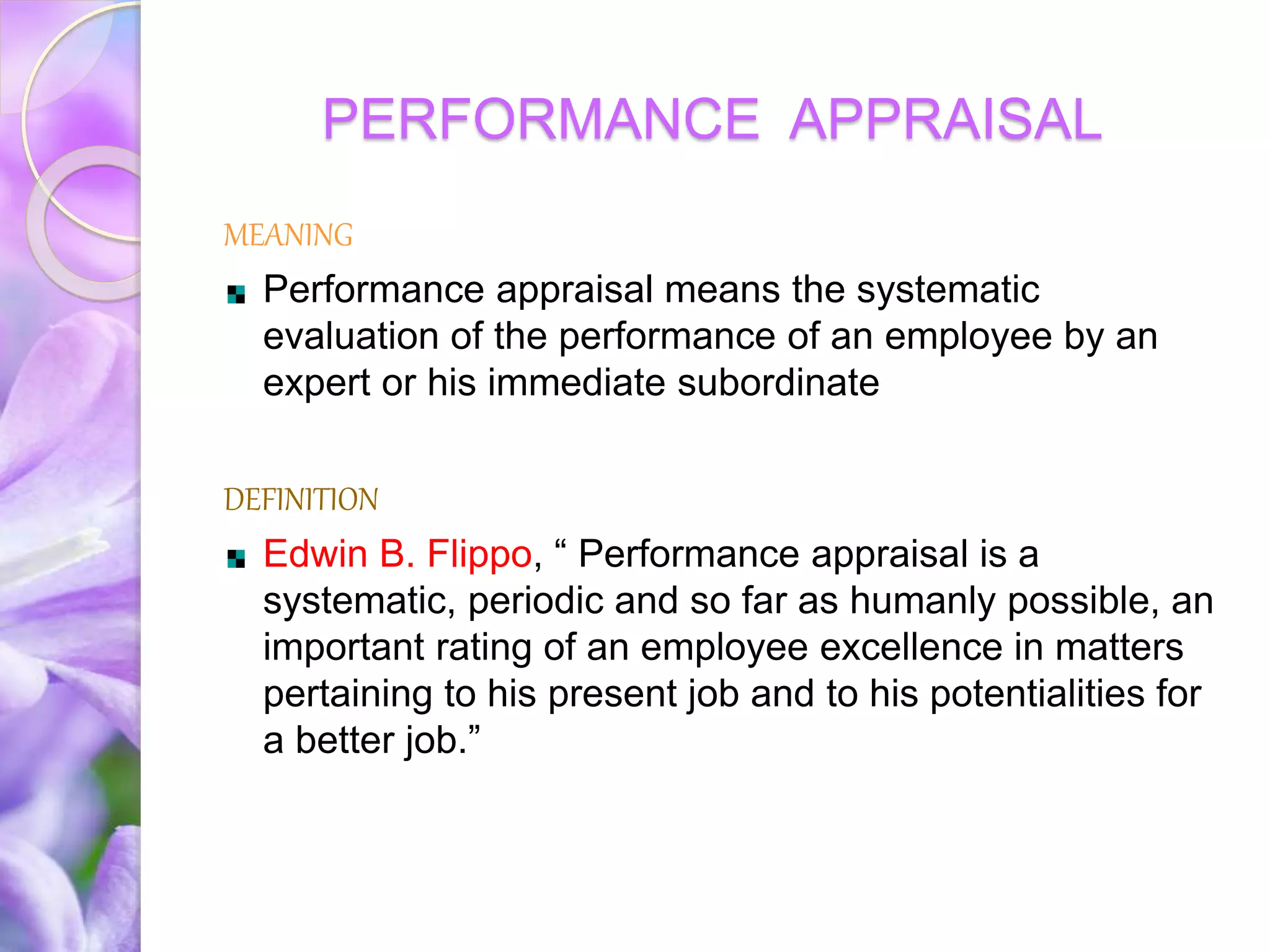 PERFORMANCE APPRAISAL

MEANING

Performance appraisal means the systematic evaluation of the performance of an employee by an expert or his immediate subordinate

DEFINITION

Edwin B. Flippo, “ Performance appraisal is a systematic, periodic and so far as humanly possible, an important rating of an employee excellence in matters pertaining to his present job and to his potentialities for a better job.”